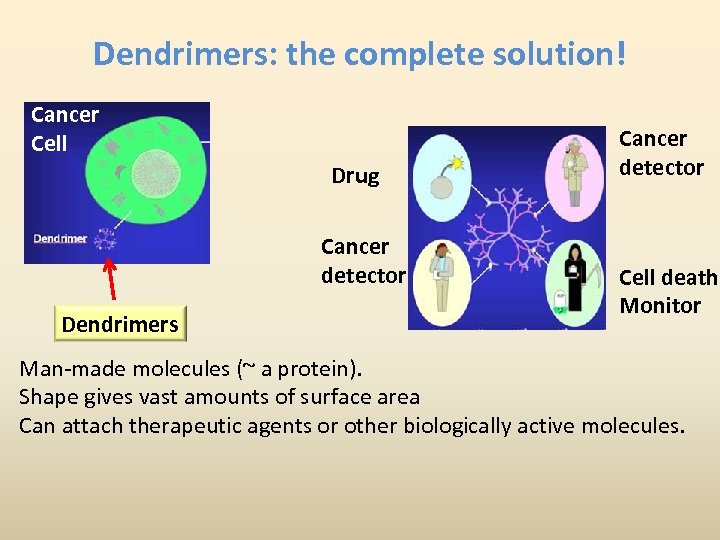 Dendrimers: the complete solution!

Cancer Cell

Dendrimer

Dendrimers

Drug

Cancer detector

Cancer detector

Cell death Monitor

Man-made molecules (~ a protein).
Shape gives vast amounts of surface area
Can attach therapeutic agents or other biologically active molecules.